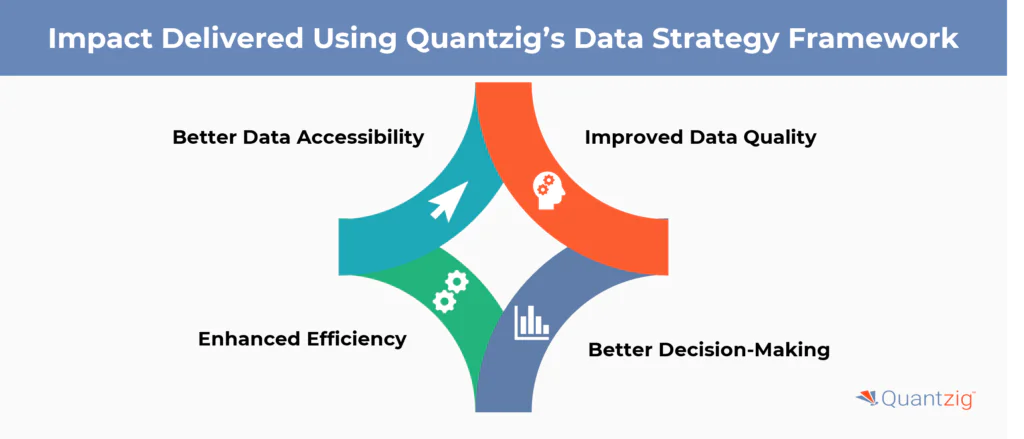 Impact Delivered Using Quantzig's Data Strategy Framework

Better Data Accessibility

Improved Data Quality

Enhanced Efficiency

Better Decision-Making

Quantzig